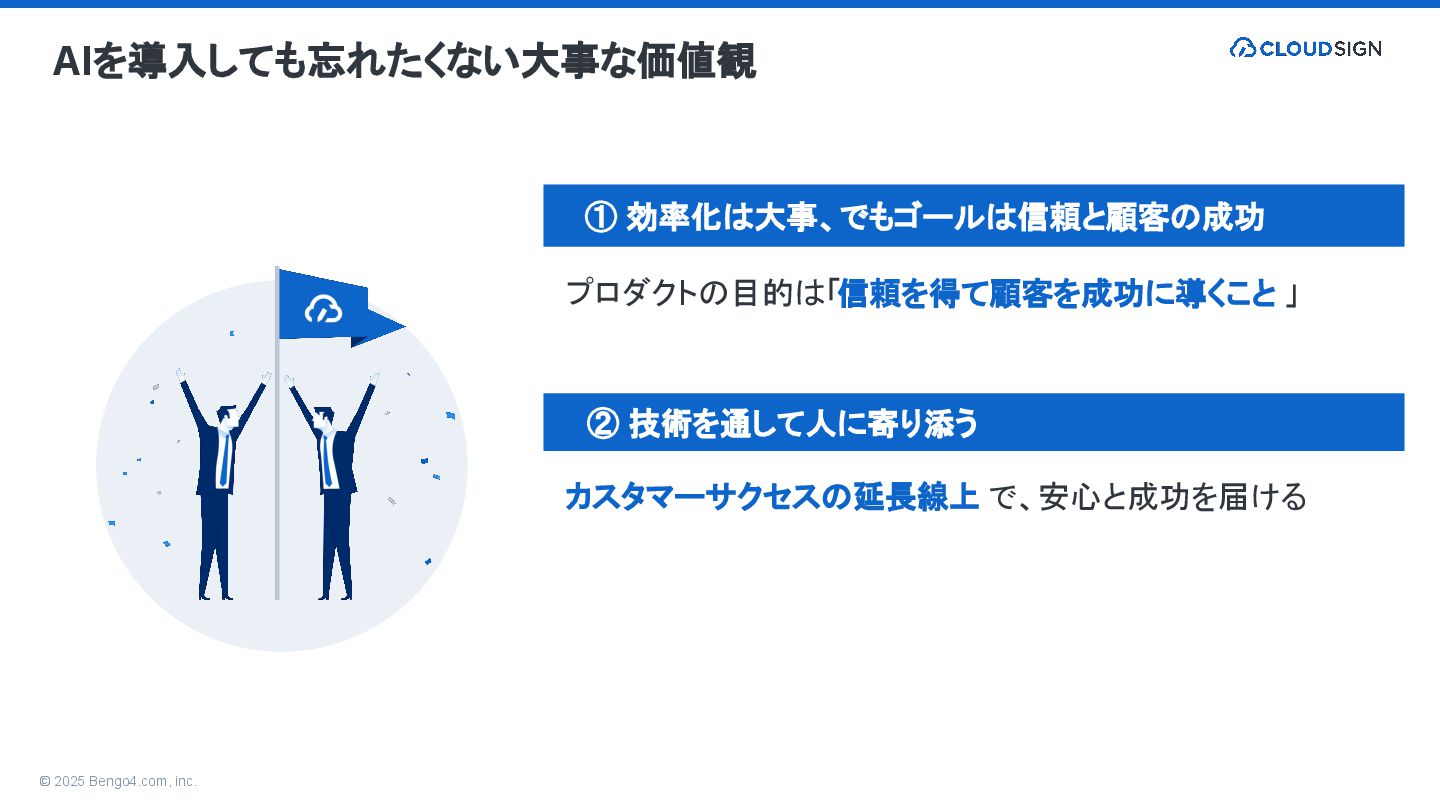 AIを導入しても忘れたくない大事な価値観

CLOUDSIGN

① 効率化は大事、でもゴールは信頼と顧客の成功

プロダクトの目的は「信頼を得て顧客を成功に導くこと 」

② 技術を通して人に寄り添う

カスタマーサクセスの延長線上 で、安心と成功を届ける

© 2025 Bengo4.com, inc.